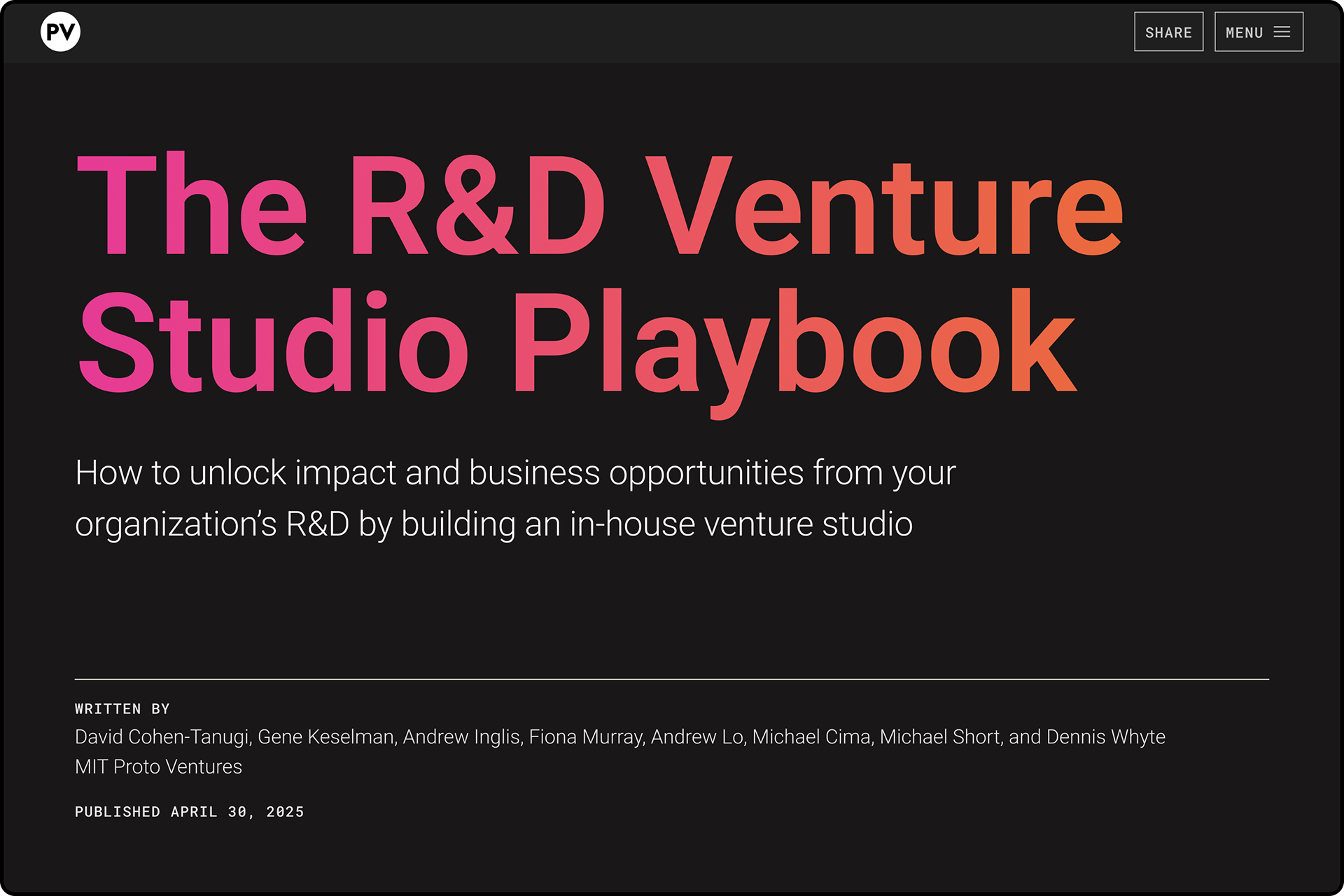 PV

SHARE MENU

The R&D Venture Studio Playbook

How to unlock impact and business opportunities from your organization's R&D by building an in-house venture studio

WRITTEN BY
David Cohen-Tanugi, Gene Keselman, Andrew Inglis, Fiona Murray, Andrew Lo, Michael Cima, Michael Short, and Dennis Whyte
MIT Proto Ventures

PUBLISHED APRIL 30, 2025